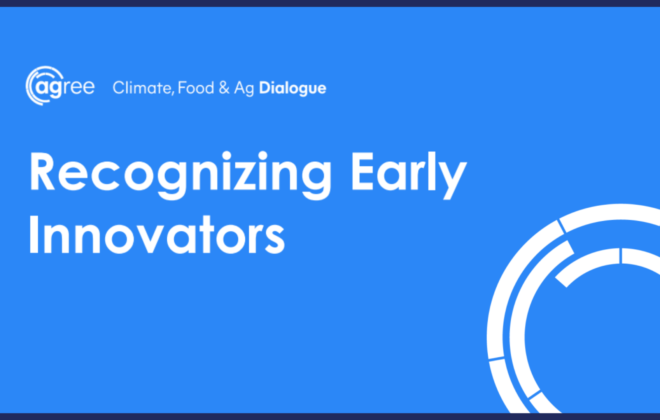 agree Climate, Food & Ag Dialogue

Recognizing Early Innovators